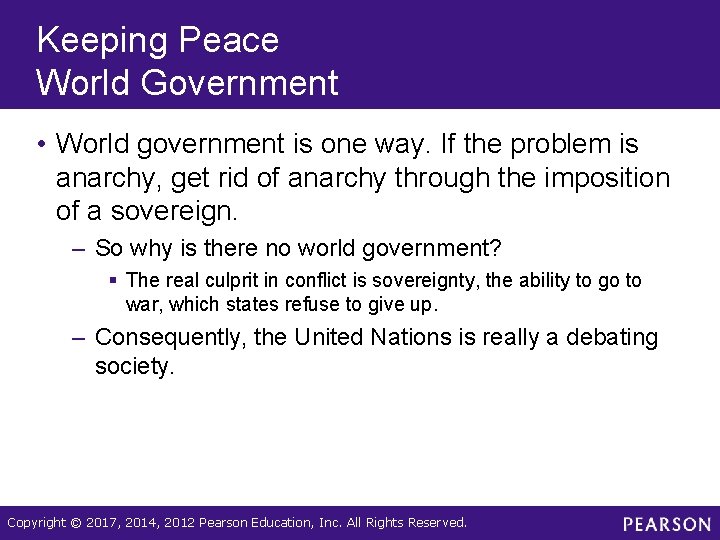 Keeping Peace
World Government

• World government is one way. If the problem is anarchy, get rid of anarchy through the imposition of a sovereign.

– So why is there no world government?

▪ The real culprit in conflict is sovereignty, the ability to go to war, which states refuse to give up.

– Consequently, the United Nations is really a debating society.

Copyright © 2017, 2014, 2012 Pearson Education, Inc. All Rights Reserved.

PEARSON